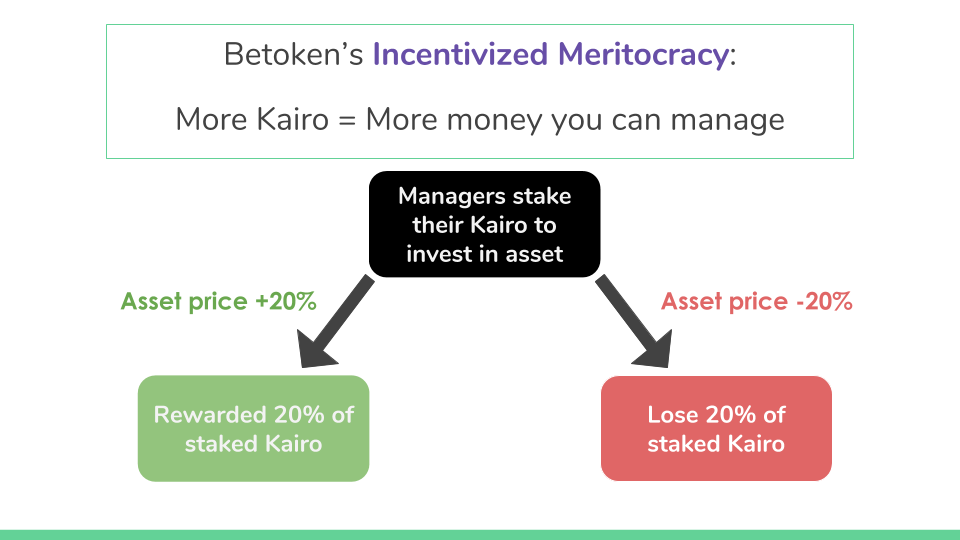 Betoken's Incentivized Meritocracy:

More Kairo = More money you can manage

Managers stake their Kairo to invest in asset

Asset price +20%

Asset price -20%

Rewarded 20% of staked Kairo

Lose 20% of staked Kairo